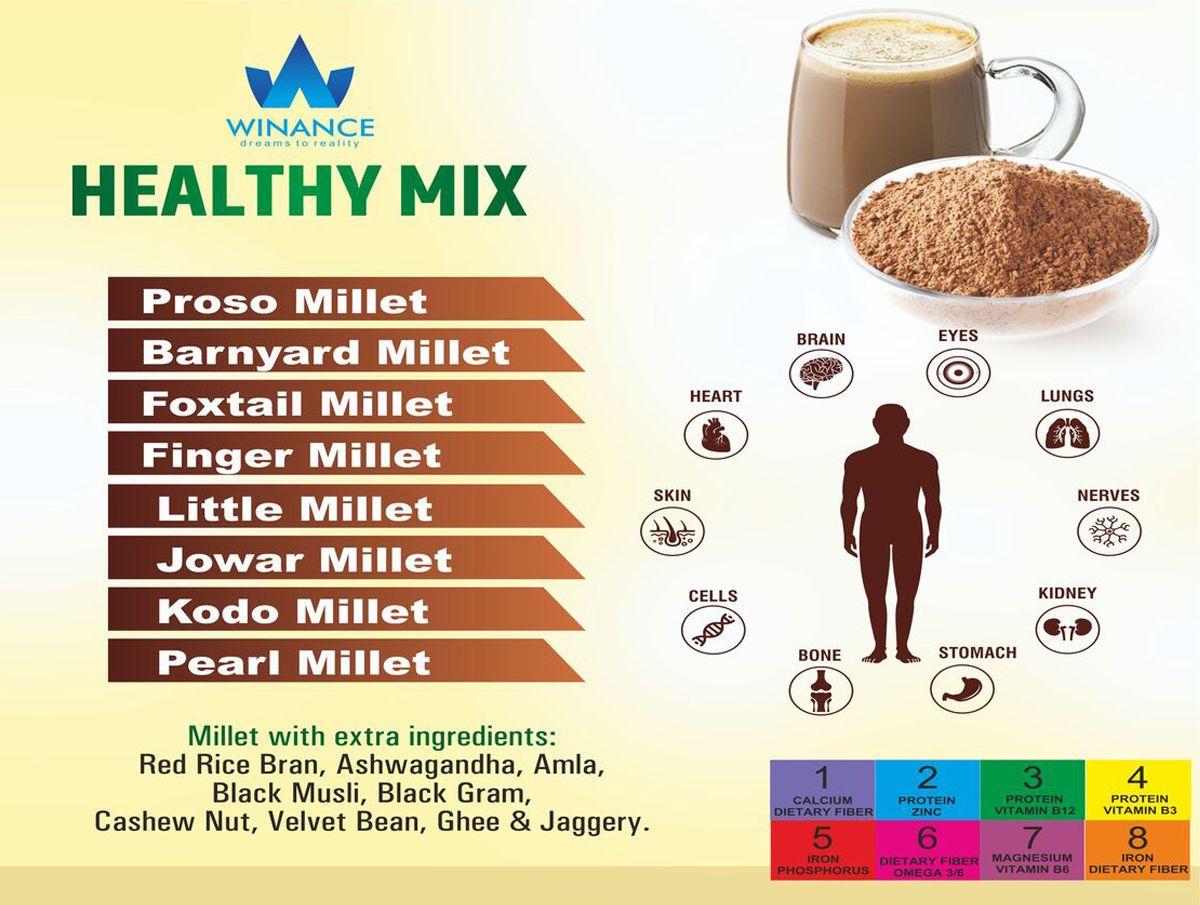 WINANCE
dreams to reality

HEALTHY MIX

Proso Millet
Barnyard Millet
Foxtail Millet
Finger Millet
Little Millet
Jowar Millet
Kodo Millet
Pearl Millet

Millet with extra ingredients:
Red Rice Bran, Ashwagandha, Amla, Black Musli, Black Gram, Cashew Nut, Velvet Bean, Ghee & Jaggery.

BRAIN
EYES
HEART
LUNGS
SKIN
NERVES
CELLS
KIDNEY
BONE
STOMACH

| 1 CALCIUM DIETARY FIBER | 2 PROTEIN ZINC | 3 PROTEIN VITAMIN B12 | 4 PROTEIN VITAMIN B3 |
|---|---|---|---|
| 5 IRON PHOSPHORUS | 6 DIETARY FIBER OMEGA 3/6 | 7 MAGNESIUM VITAMIN B6 | 8 IRON DIETARY FIBER |